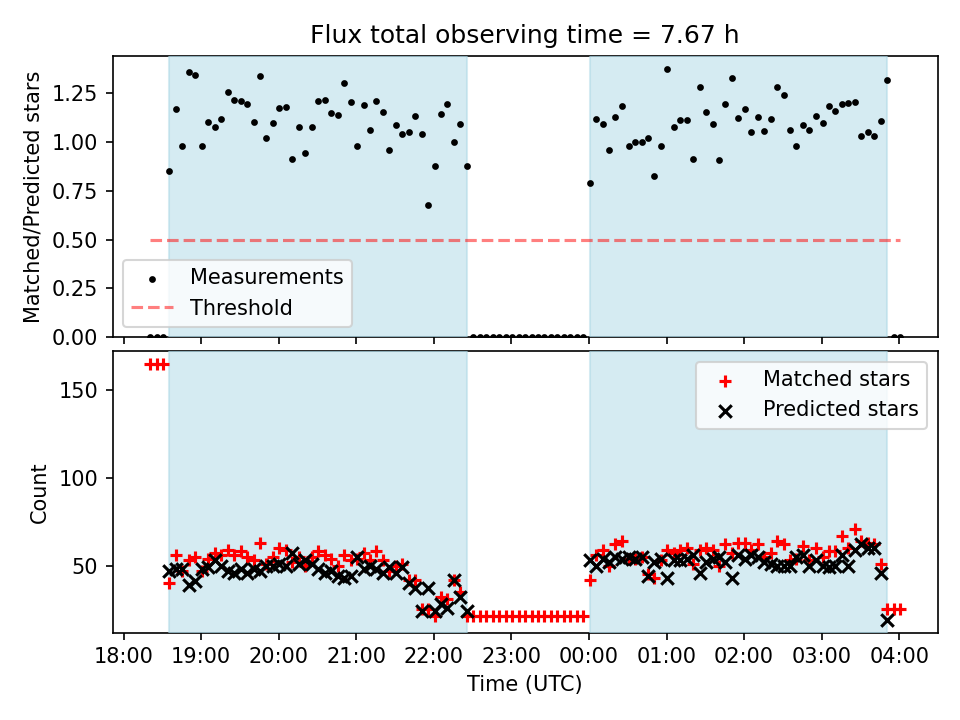 Flux total observing time = 7.67 h

Matched/Predicted stars

1.25
1.00
0.75
0.50
0.25
0.00

Measurements
Threshold

Count

150
100
50

Matched stars
Predicted stars

18:00 19:00 20:00 21:00 22:00 23:00 00:00 01:00 02:00 03:00 04:00

Time (UTC)